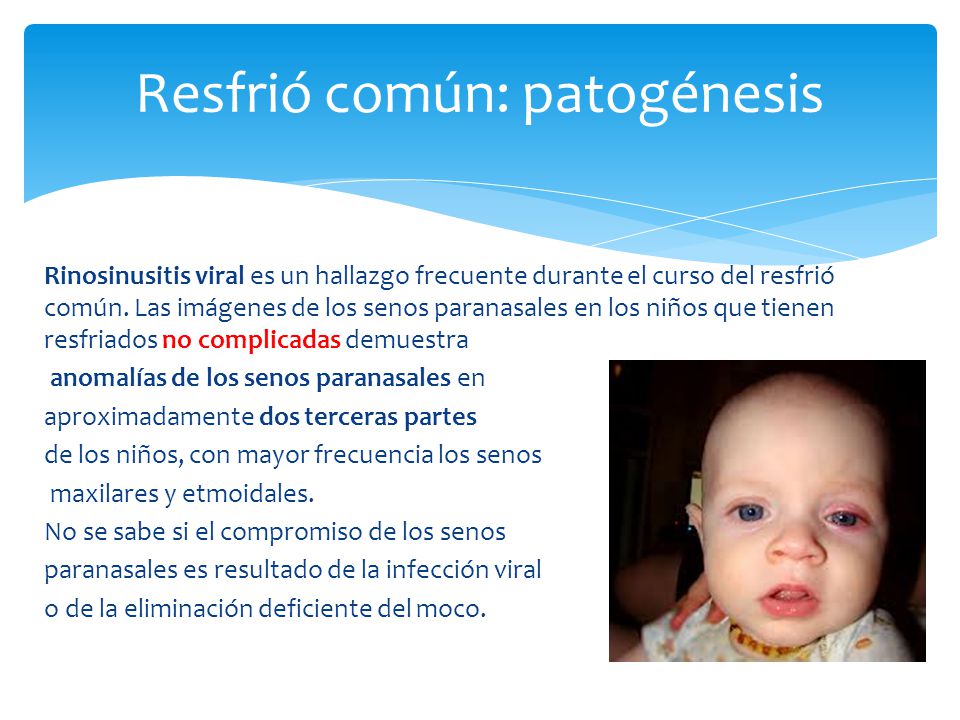 Resfrió común: patogénesis

Rinosinusitis viral es un hallazgo frecuente durante el curso del resfrió común. Las imágenes de los senos paranasales en los niños que tienen resfriados no complicadas demuestra anomalías de los senos paranasales en aproximadamente dos terceras partes de los niños, con mayor frecuencia los senos maxilares y etmoidales.
No se sabe si el compromiso de los senos paranasales es resultado de la infección viral o de la eliminación deficiente del moco.